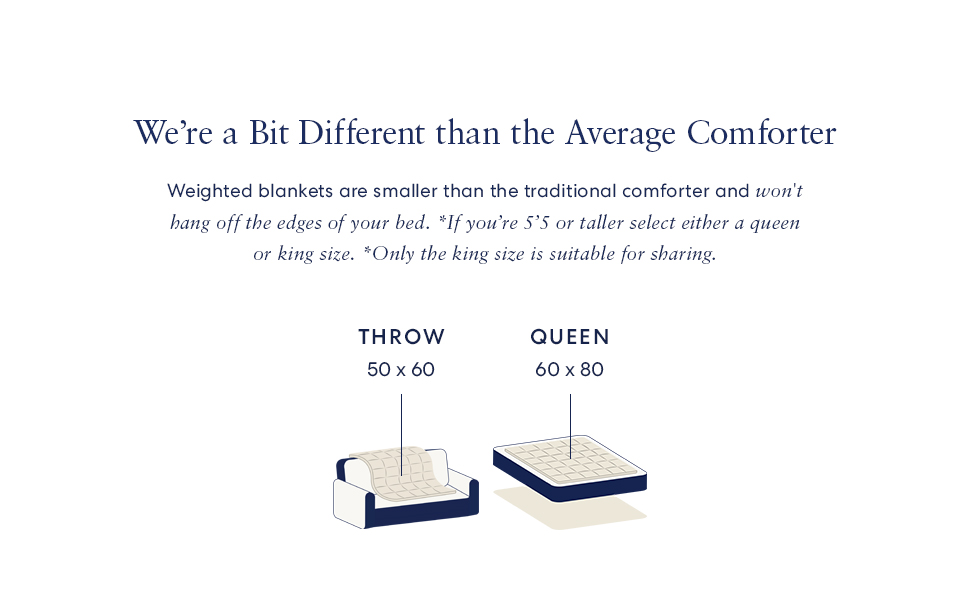 We're a Bit Different than the Average Comforter

Weighted blankets are smaller than the traditional comforter and won't hang off the edges of your bed. *If you're 5'5 or taller select either a queen or king size. *Only the king size is suitable for sharing.

THROW
50 x 60

QUEEN
60 x 80